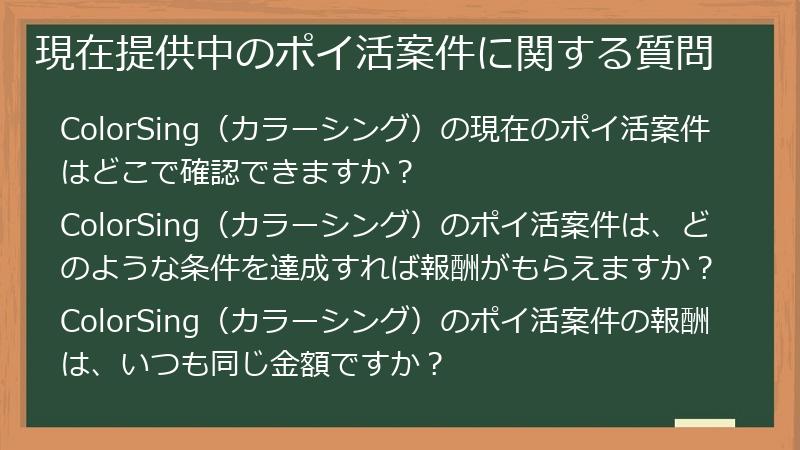 現在提供中のポイ活案件に関する質問

ColorSing（カラーシング）の現在のポイ活案件はどこで確認できますか？

ColorSing（カラーシング）のポイ活案件は、どのような条件を達成すれば報酬がもらえますか？

ColorSing（カラーシング）のポイ活案件の報酬は、いつも同じ金額ですか？